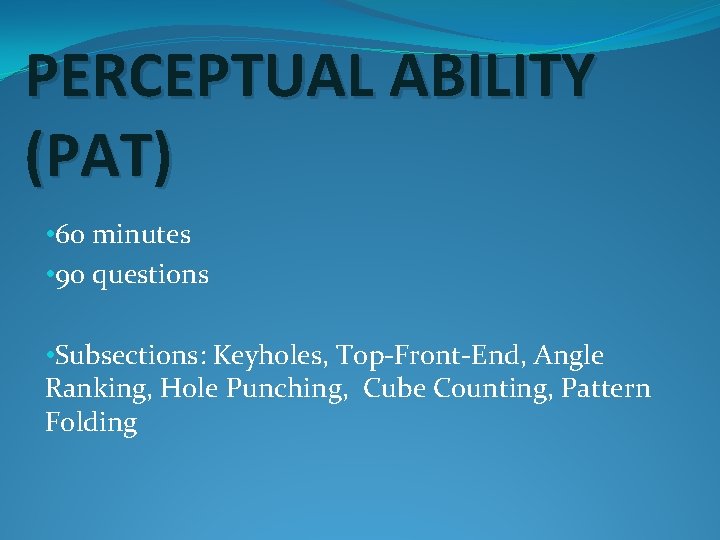 PERCEPTUAL ABILITY (PAT)

•60 minutes
•90 questions

•Subsections: Keyholes, Top-Front-End, Angle Ranking, Hole Punching, Cube Counting, Pattern Folding